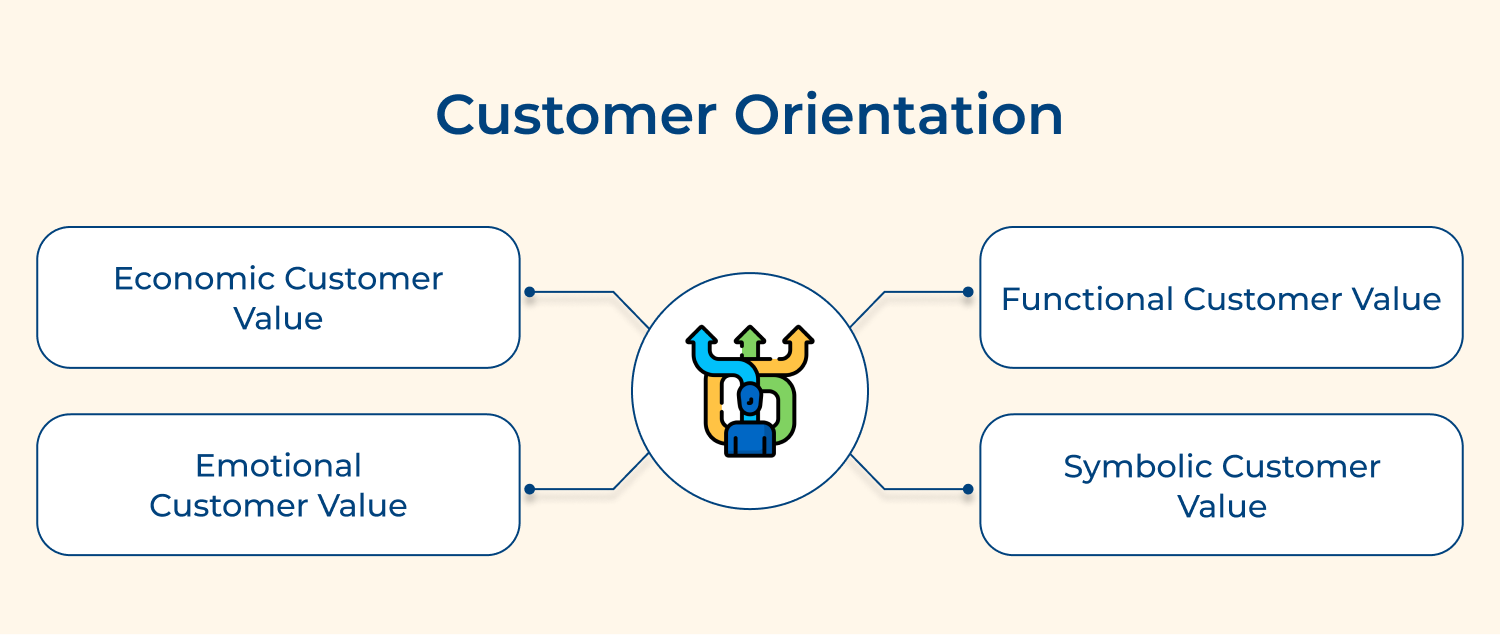 Customer Orientation

Economic Customer Value

Emotional Customer Value

Functional Customer Value

Symbolic Customer Value